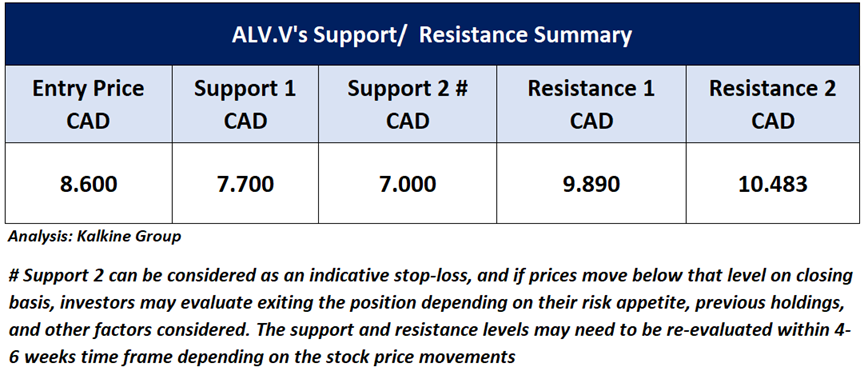 ALV.V's Support/ Resistance Summary

| Entry Price CAD | Support 1 CAD | Support 2 # CAD | Resistance 1 CAD | Resistance 2 CAD |
|---|---|---|---|---|
| 8.600 | 7.700 | 7.000 | 9.890 | 10.483 |

Analysis: Kalkine Group

# Support 2 can be considered as an indicative stop-loss, and if prices move below that level on closing basis, investors may evaluate exiting the position depending on their risk appetite, previous holdings, and other factors considered. The support and resistance levels may need to be re-evaluated within 4-6 weeks time frame depending on the stock price movements